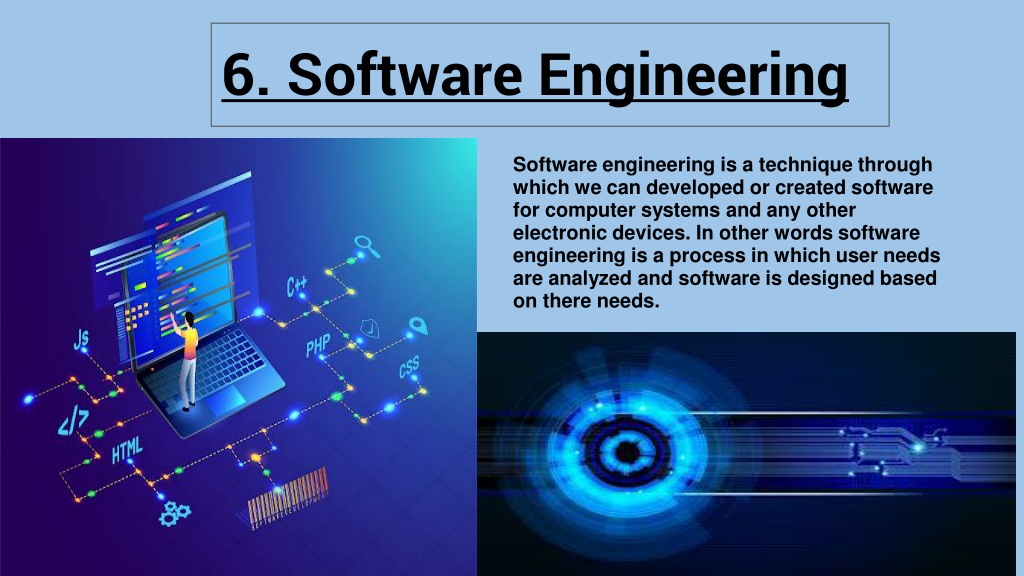 6. Software Engineering

Software engineering is a technique through which we can developed or created software for computer systems and any other electronic devices. In other words software engineering is a process in which user needs are analyzed and software is designed based on there needs.

C++
JS
PHP
CSS
</>
HTML